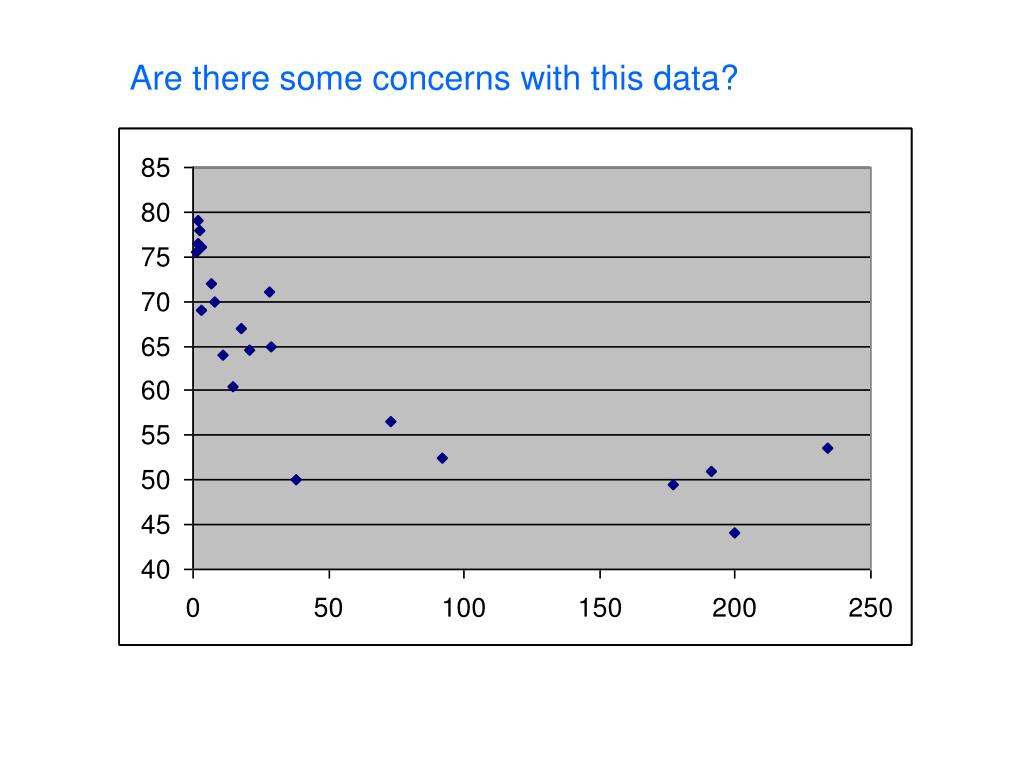 Are there some concerns with this data?

85
80
75
70
65
60
55
50
45
40

0
50
100
150
200
250